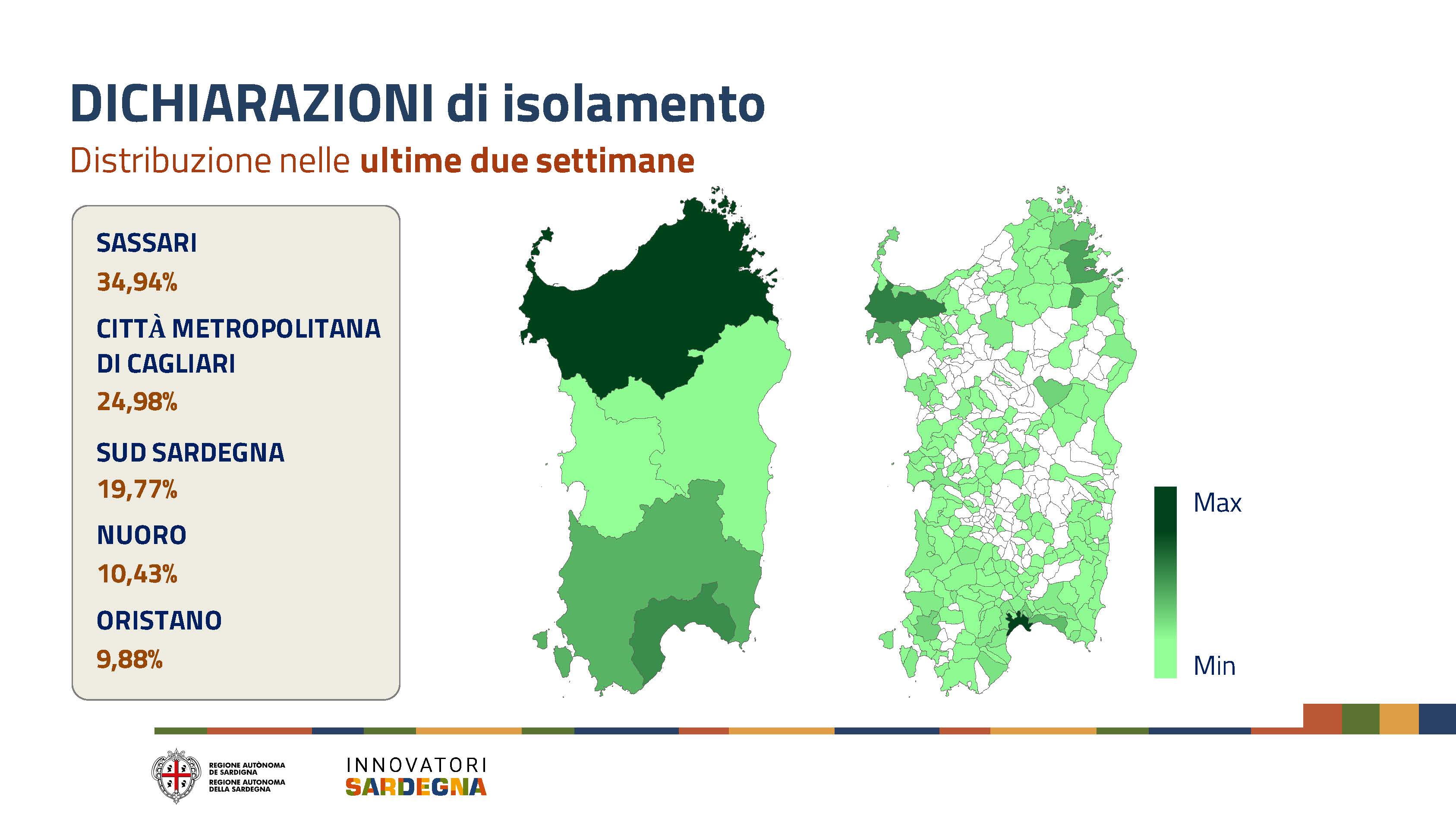 DICHIARAZIONI di isolamento

Distribuzione nelle ultime due settimane

SASSARI
34,94%

CITTÀ METROPOLITANA DI CAGLIARI
24,98%

SUD SARDEGNA
19,77%

NUORO
10,43%

ORISTANO
9,88%

Max

Min

REGIONE AUTÒNOMA DE SARDIGNA
REGIONE AUTONOMA DELLA SARDEGNA

INNOVATORI
SARDEGNA